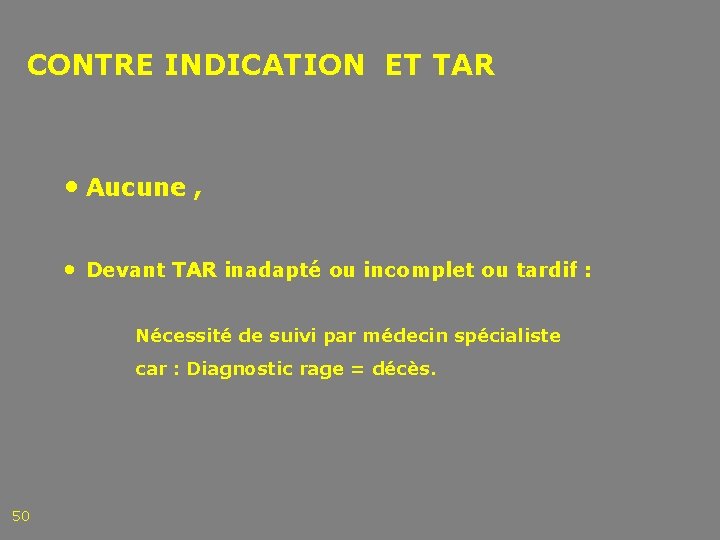 CONTRE INDICATION ET TAR

• Aucune ,

• Devant TAR inadapté ou incomplet ou tardif :

Nécessité de suivi par médecin spécialiste

car : Diagnostic rage = décès.

50